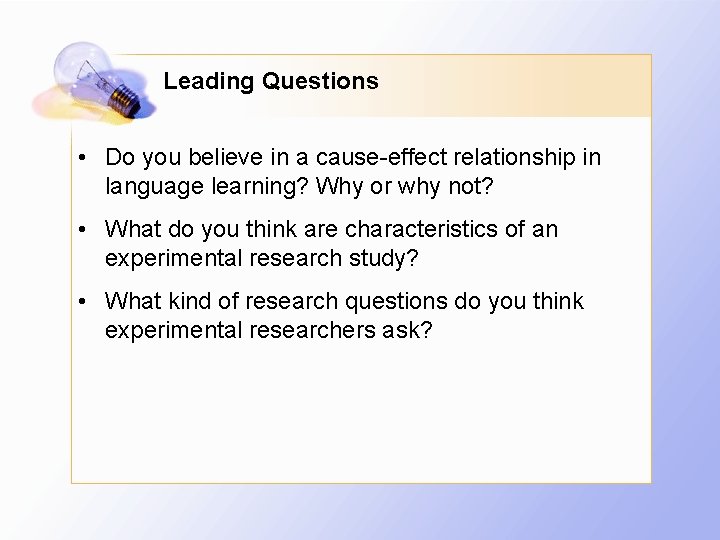 Leading Questions

• Do you believe in a cause-effect relationship in language learning? Why or why not?

• What do you think are characteristics of an experimental research study?

• What kind of research questions do you think experimental researchers ask?